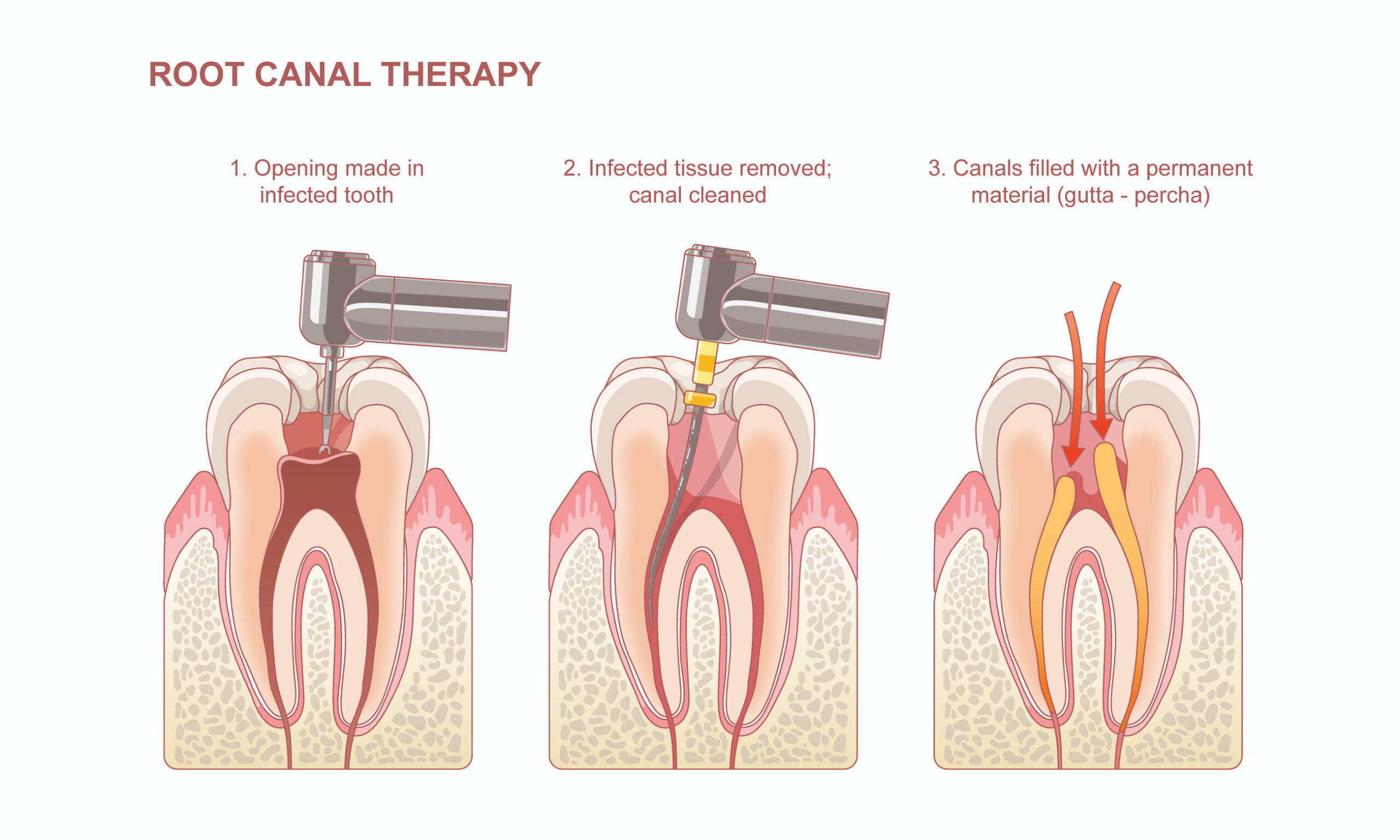 ROOT CANAL THERAPY

1. Opening made in infected tooth

2. Infected tissue removed; canal cleaned

3. Canals filled with a permanent material (gutta - percha)